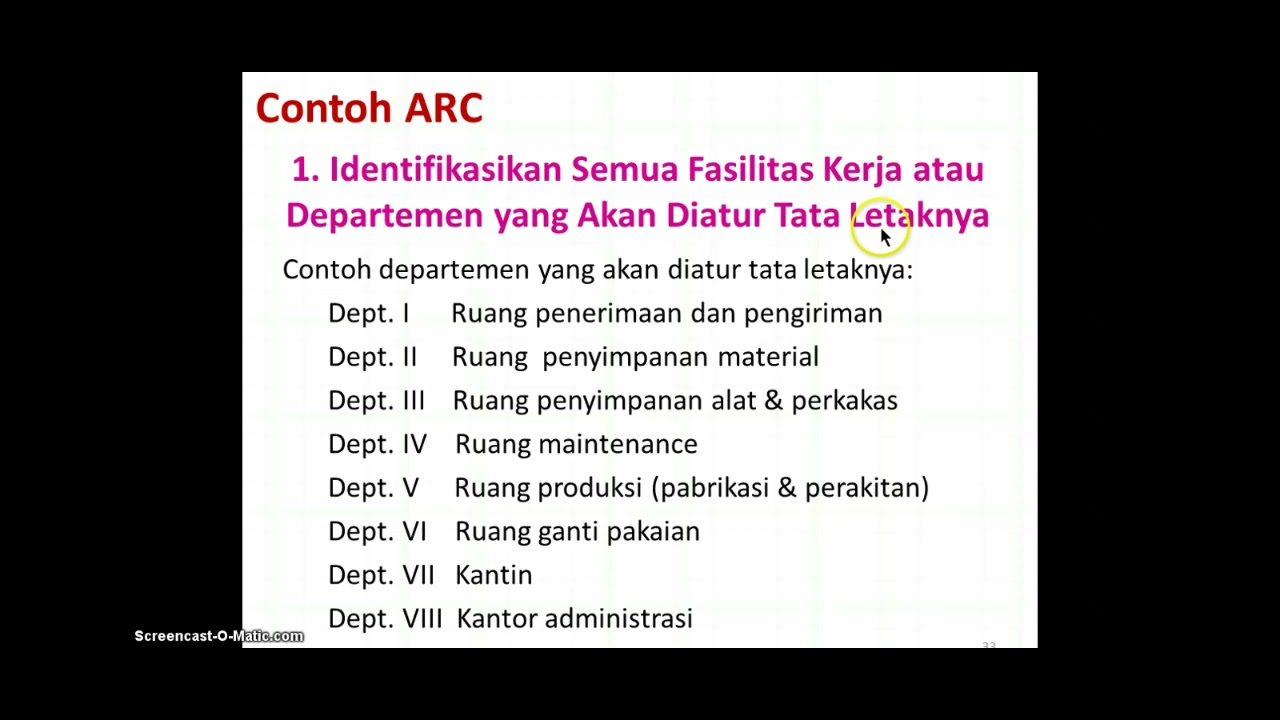 Contoh ARC

1. Identifikasikan Semua Fasilitas Kerja atau Departemen yang Akan Diatur Tata Letaknya

Contoh departemen yang akan diatur tata letaknya:

Dept. I Ruang penerimaan dan pengiriman
Dept. II Ruang penyimpanan material
Dept. III Ruang penyimpanan alat & perkakas
Dept. IV Ruang maintenance
Dept. V Ruang produksi (pabrikasi & perakitan)
Dept. VI Ruang ganti pakaian
Dept. VII Kantin
Dept. VIII Kantor administrasi

Screencast-O-Matic.com

33